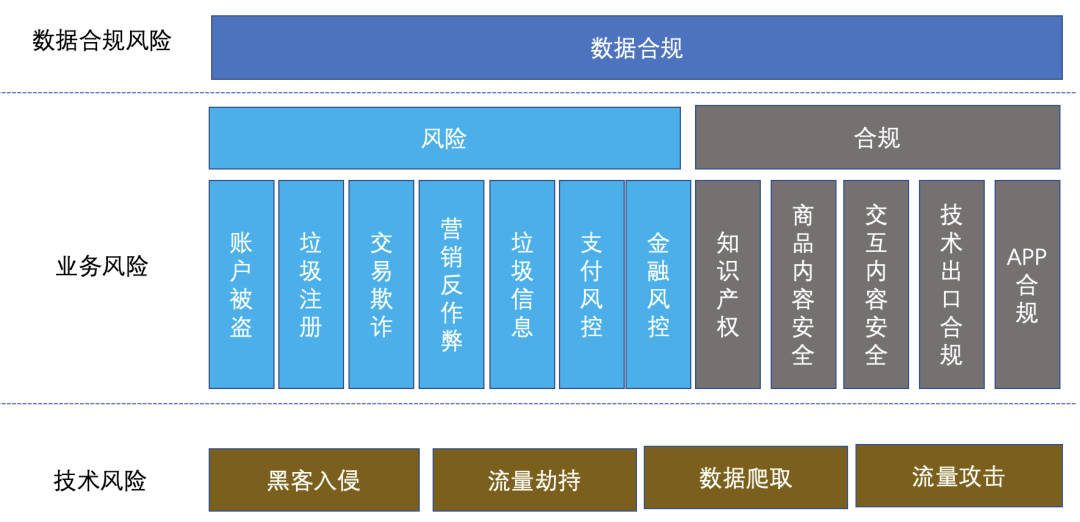 数据合规风险

数据合规

业务风险

风险

合规

账户被盗

垃圾注册

交易欺诈

营销反作弊

垃圾信息

支付风控

金融风控

知识产权

商品内容安全

交互内容安全

技术出口合规

APP合规

技术风险

黑客入侵

流量劫持

数据爬取

流量攻击